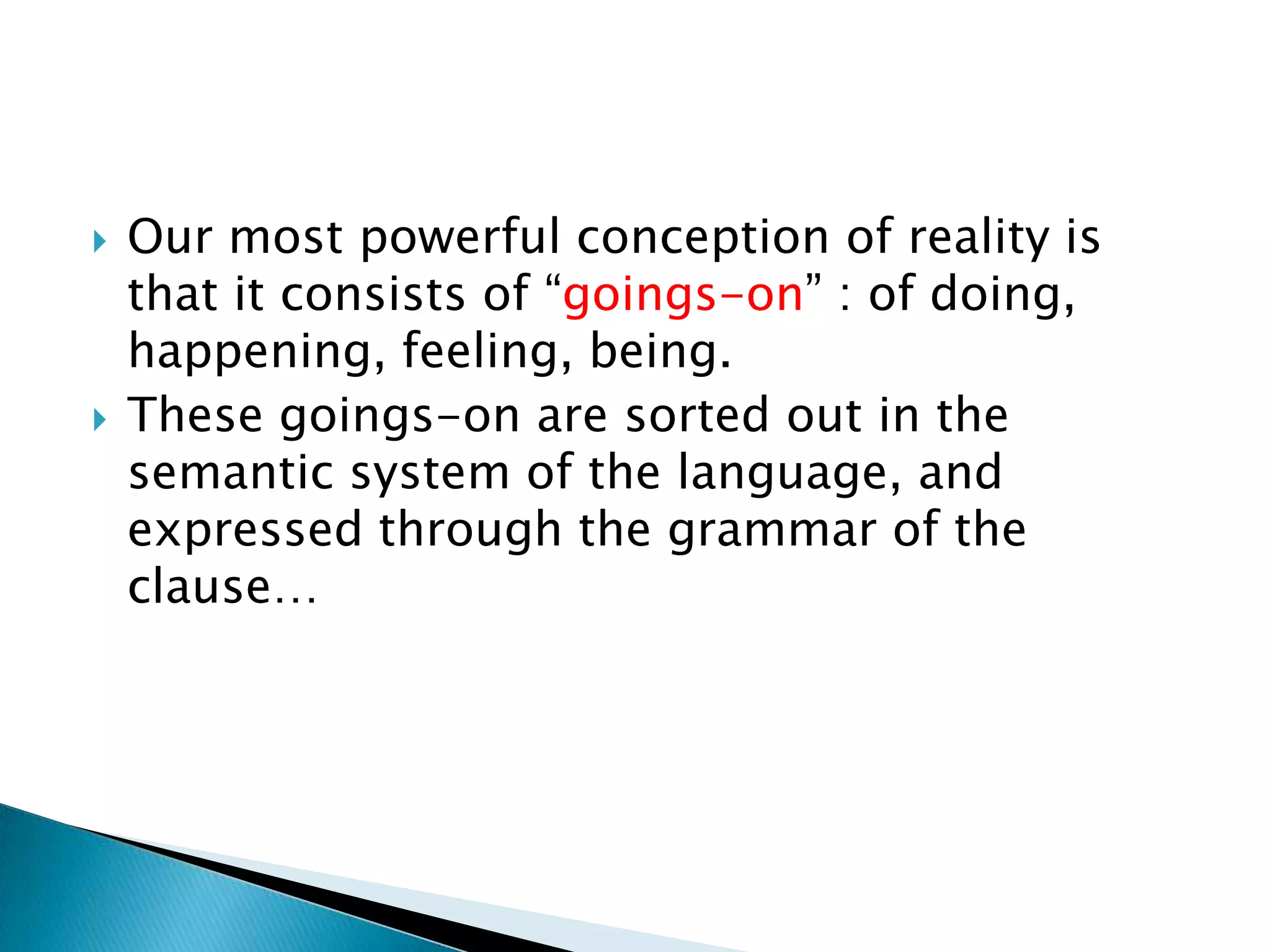 Our most powerful conception of reality is that it consists of “goings-on” : of doing, happening, feeling, being.

These goings-on are sorted out in the semantic system of the language, and expressed through the grammar of the clause…